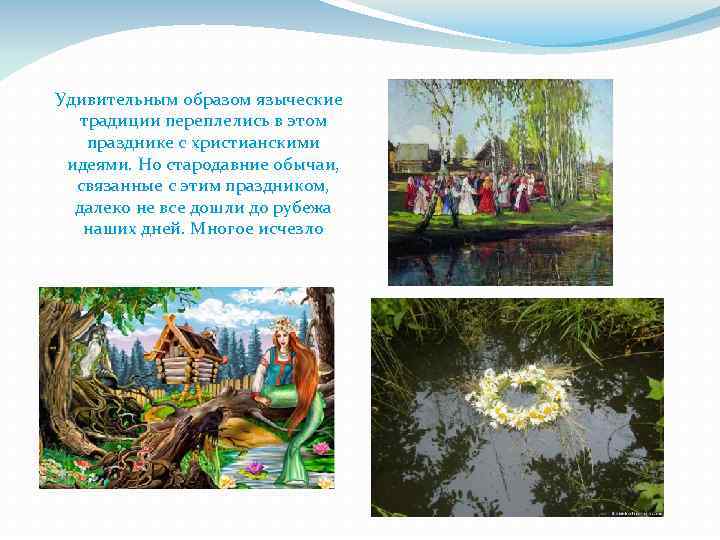 Удивительным образом языческие традиции переплелись в этом празднике с христианскими идеями. Но стародавние обычаи, связанные с этим праздником, далеко не все дошли до рубежа наших дней. Многое исчезло